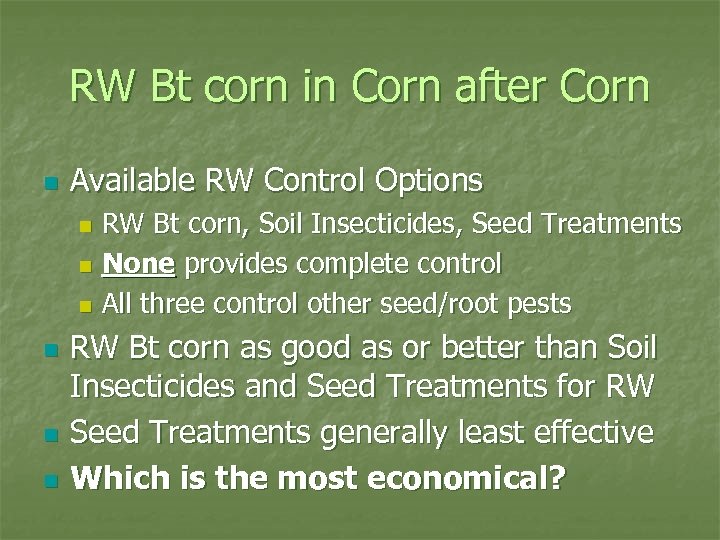 RW Bt corn in Corn after Corn

Available RW Control Options

RW Bt corn, Soil Insecticides, Seed Treatments

None provides complete control

All three control other seed/root pests

RW Bt corn as good as or better than Soil Insecticides and Seed Treatments for RW

Seed Treatments generally least effective

Which is the most economical?